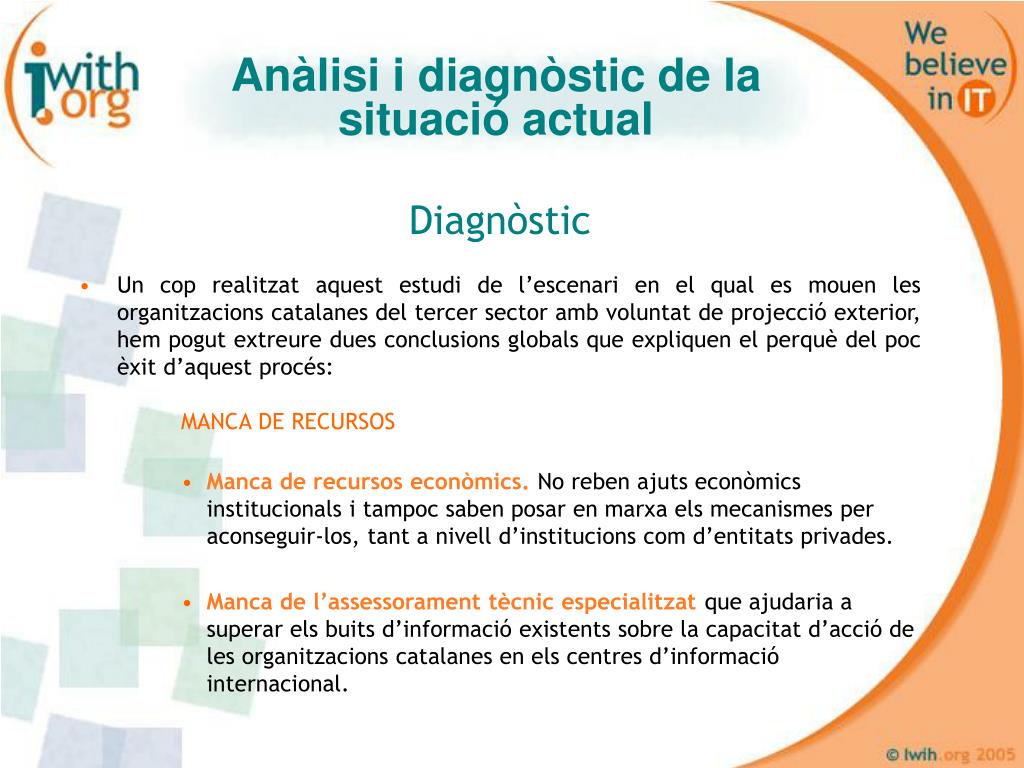 iwith.org

Anàlisi i diagnòstic de la situació actual

We believe in IT

Diagnòstic

• Un cop realitzat aquest estudi de l'escenari en el qual es mouen les organitzacions catalanes del tercer sector amb voluntat de projecció exterior, hem pogut extreure dues conclusions globals que expliquen el perquè del poc èxit d'aquest procés:

MANCA DE RECURSOS

• Manca de recursos econòmics. No reben ajuts econòmics institucionals i tampoc saben posar en marxa els mecanismes per aconseguir-los, tant a nivell d'institucions com d'entitats privades.

• Manca de l'assessorament tècnic especialitzat que ajudaria a superar els buits d'informació existents sobre la capacitat d'acció de les organitzacions catalanes en els centres d'informació internacional.

© Iwih.org 2005